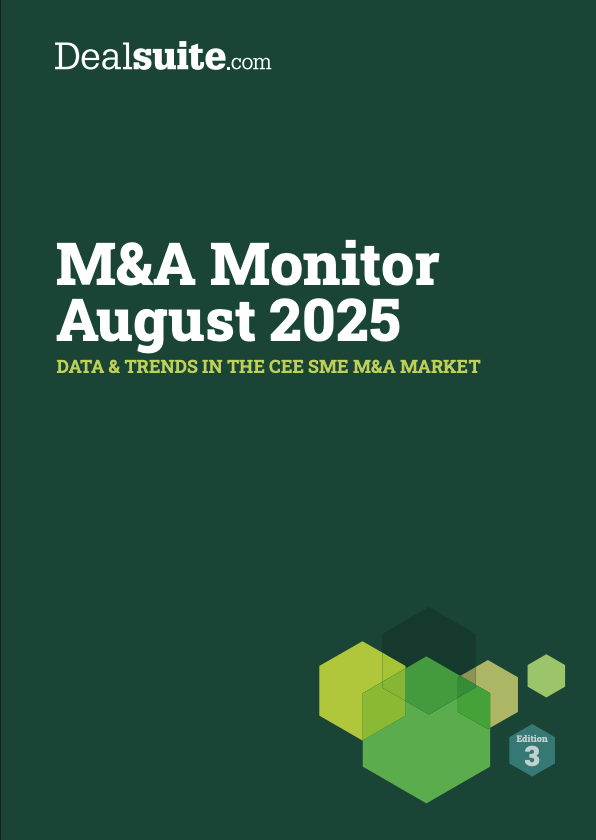 Dealsuite.com

M&A Monitor August 2025

DATA & TRENDS IN THE CEE SME M&A MARKET

Edition 3